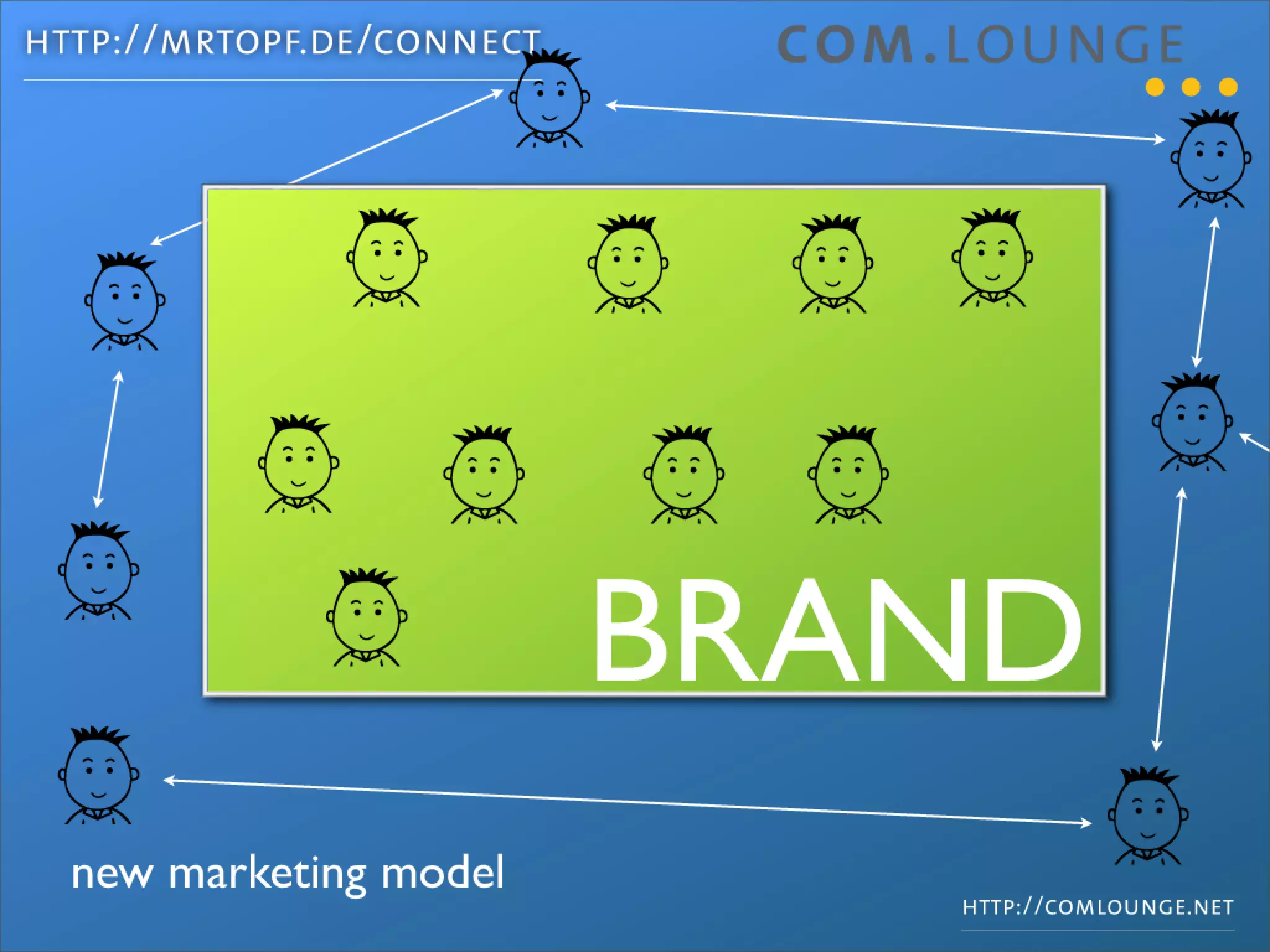 HTTP://MRTOPF.DE/CONNECT

COM.LOUNGE

BRAND

new marketing model

HTTP://COMLOUNGE.NET